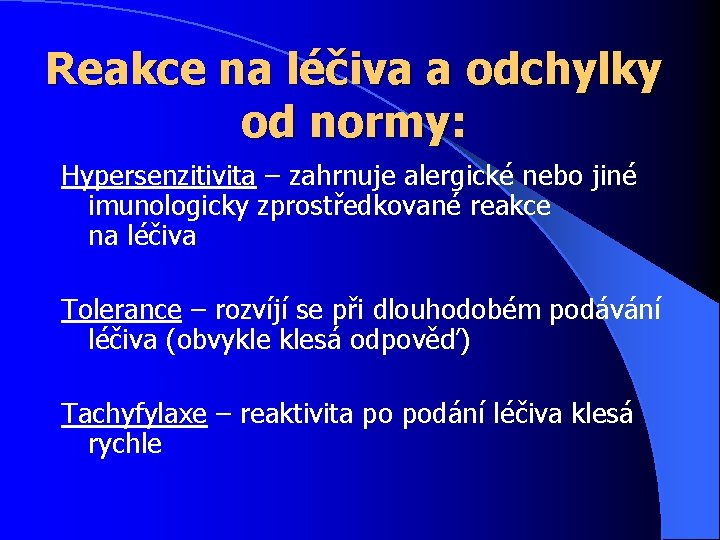 Reakce na léčiva a odchylky od normy:

Hypersenzitivita – zahrnuje alergické nebo jiné imunologicky zprostředkované reakce na léčiva

Tolerance – rozvíjí se při dlouhodobém podávání léčiva (obvykle klesá odpověď)

Tachyfylaxe – reaktivita po podání léčiva klesá rychle